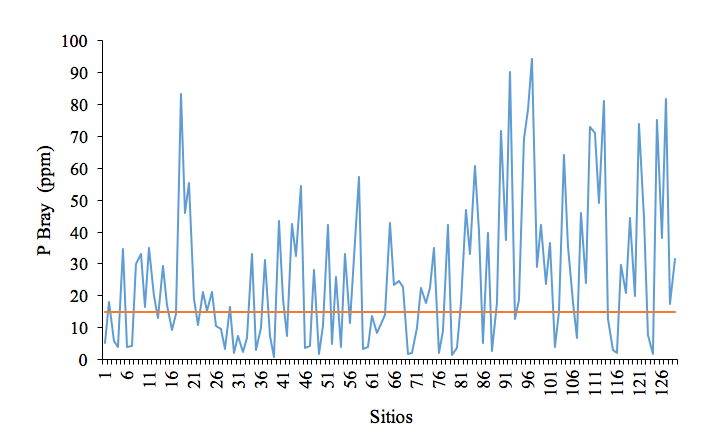 P Bray (ppm)

100
90
80
70
60
50
40
30
20
10
0

1
6
11
16
21
26
31
36
41
46
51
56
61
66
71
76
81
86
91
96
101
106
111
116
121
126

Sitios